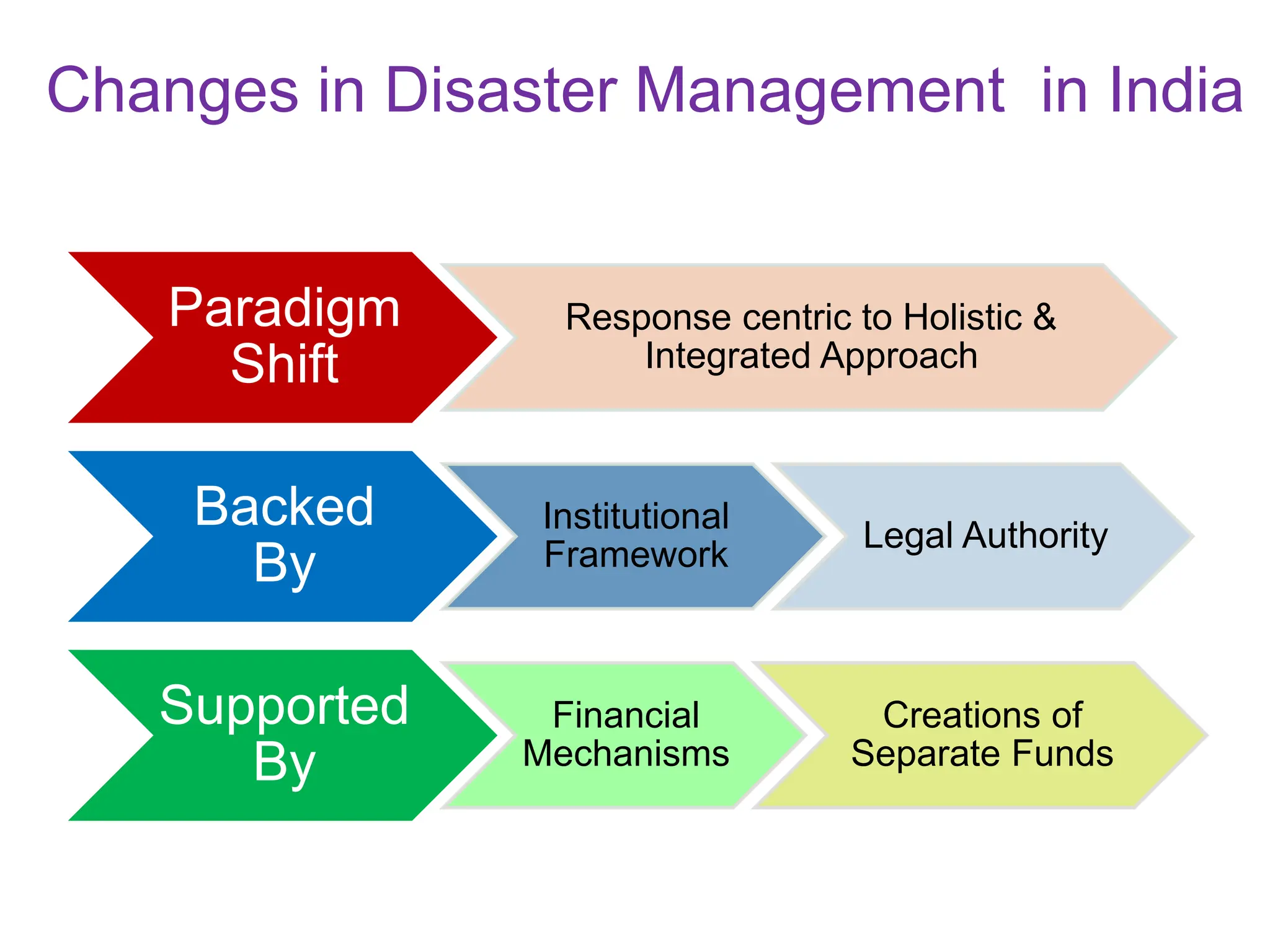 Changes in Disaster Management  in India

Paradigm Shift

Response centric to Holistic & Integrated Approach

Backed By

Institutional Framework

Legal Authority

Supported By

Financial Mechanisms

Creations of Separate Funds